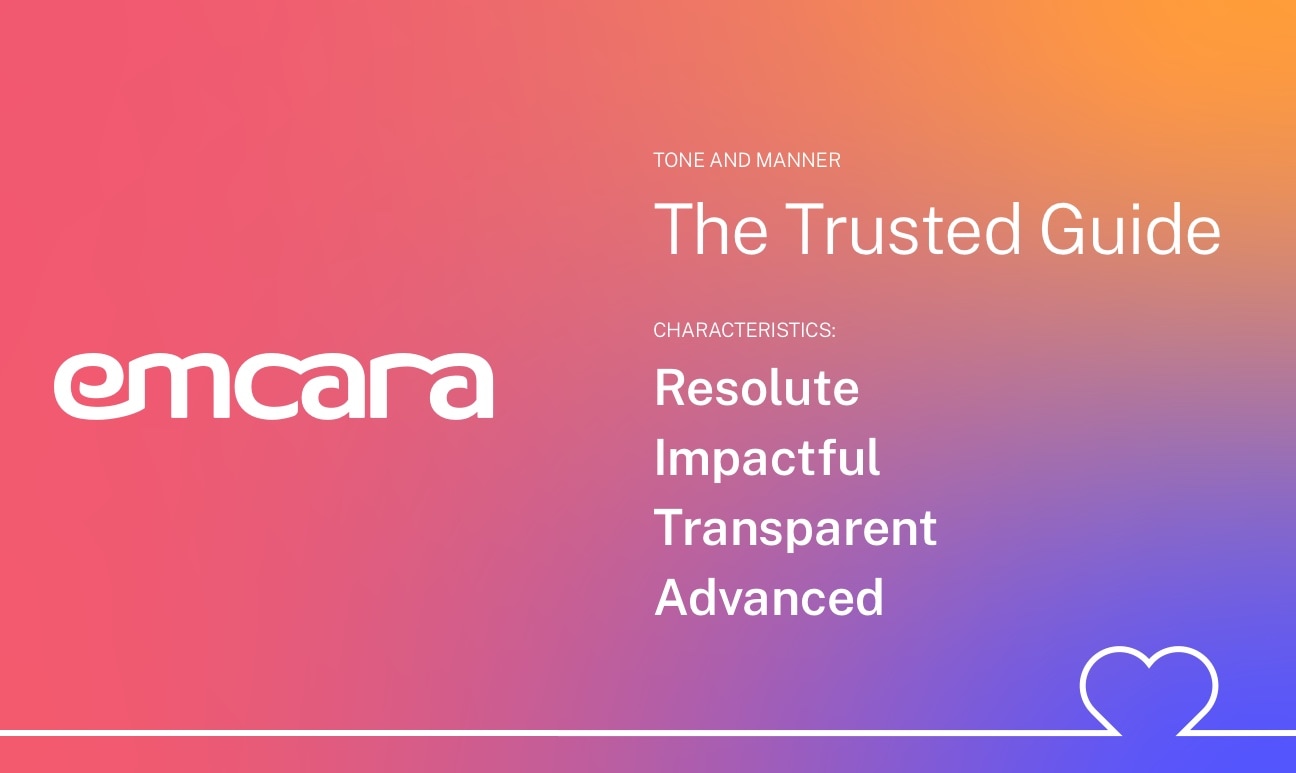 emcara

TONE AND MANNER

The Trusted Guide

CHARACTERISTICS:

Resolute
Impactful
Transparent
Advanced